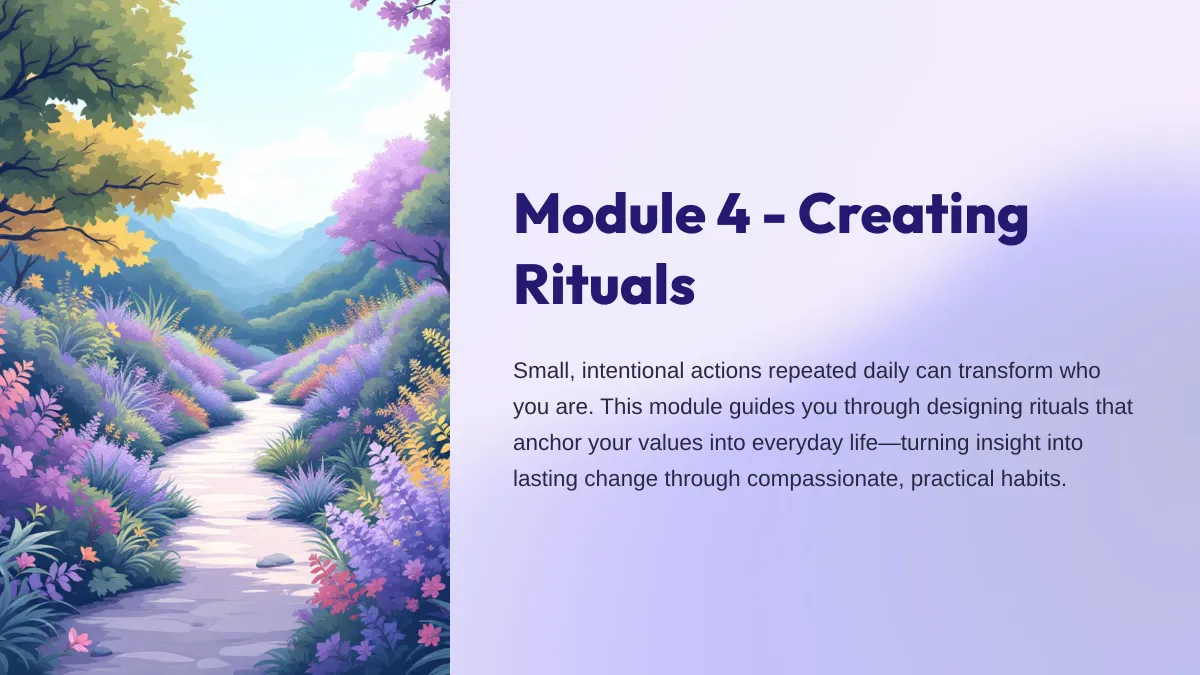 Module 4 - Creating Rituals

Small, intentional actions repeated daily can transform who you are. This module guides you through designing rituals that anchor your values into everyday life—turning insight into lasting change through compassionate, practical habits.